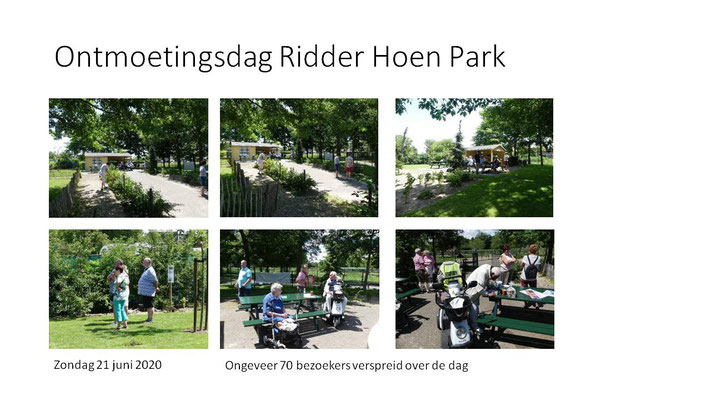 Ontmoetingsdag Ridder Hoen Park

Zondag 21 juni 2020

Ongeveer 70 bezoekers verspreid over de dag